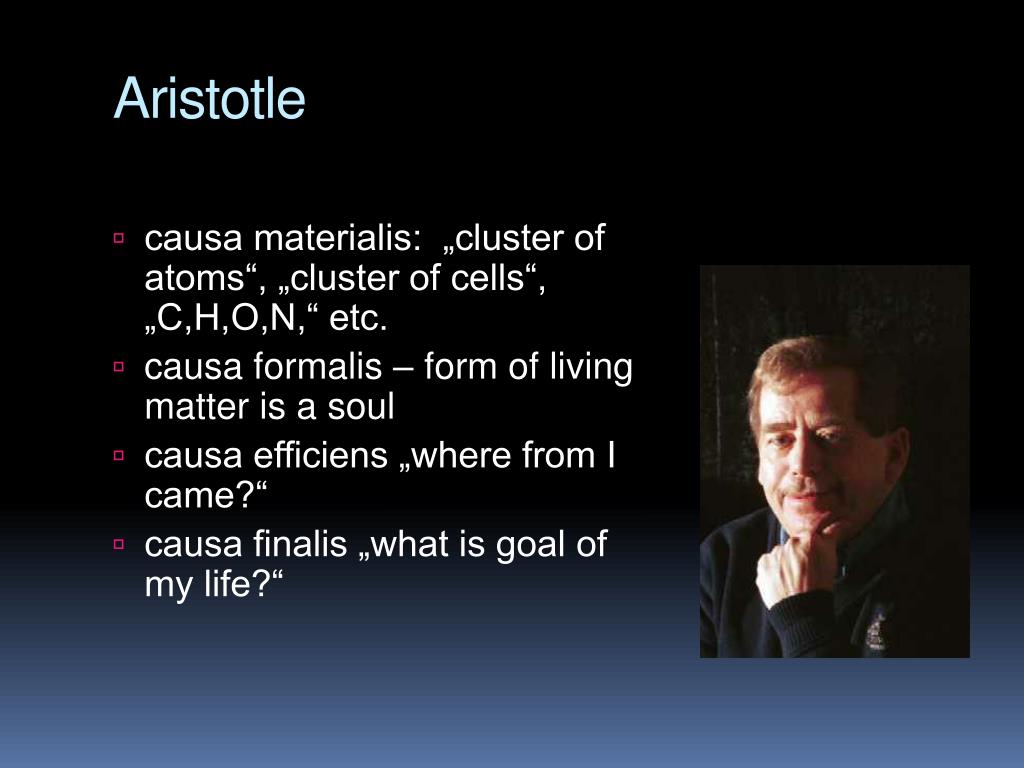 Aristotle

▫ causa materialis: „cluster of atoms“, „cluster of cells“, „C,H,O,N,“ etc.
▫ causa formalis – form of living matter is a soul
▫ causa efficiens „where from I came?“
▫ causa finalis „what is goal of my life?“